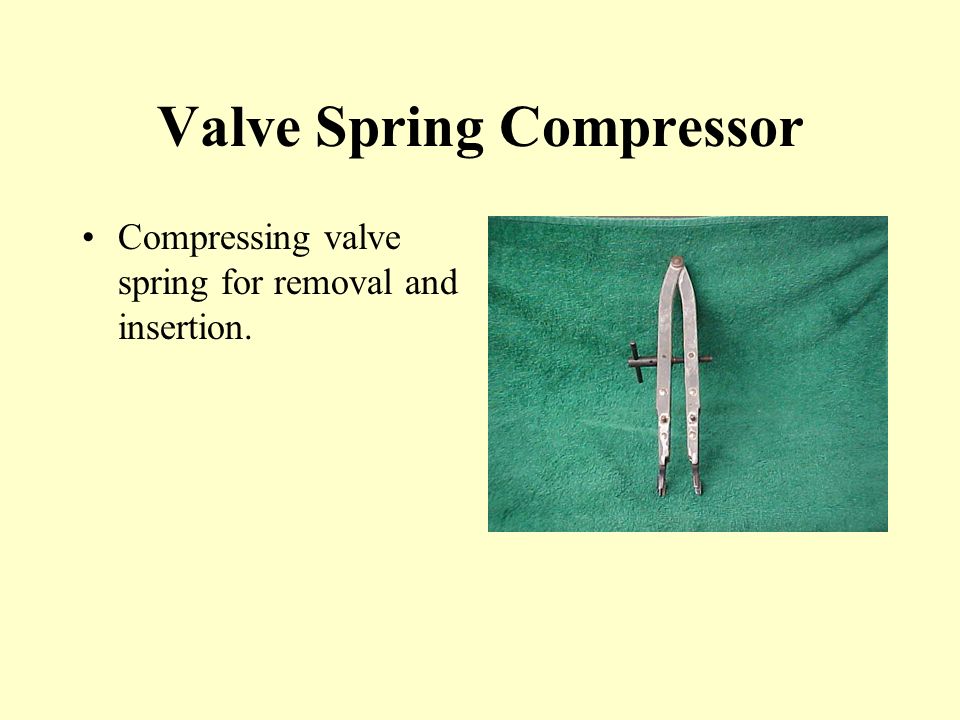 Valve Spring Compressor

• Compressing valve spring for removal and insertion.